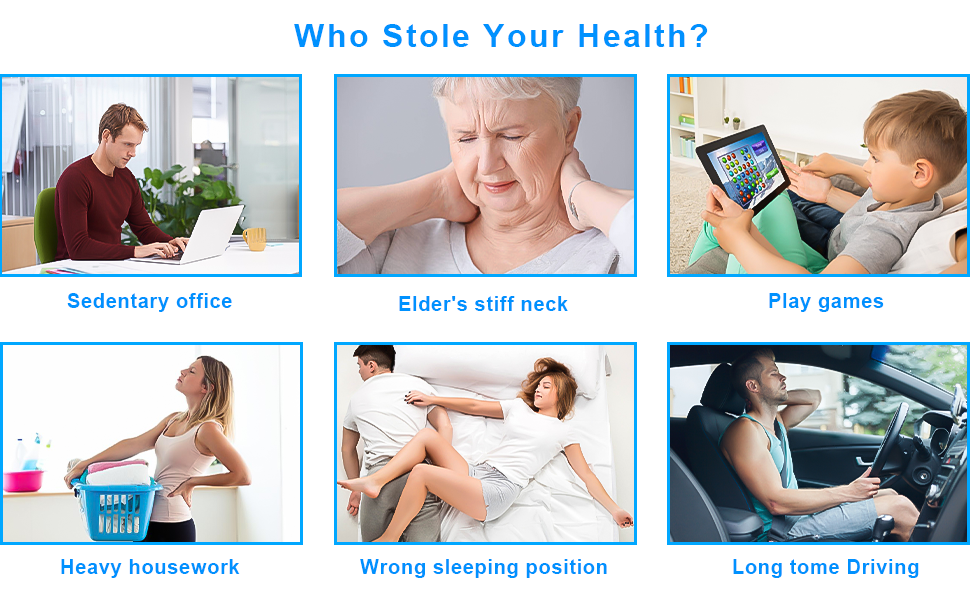 Who Stole Your Health?

Sedentary office

Elder's stiff neck

Play games

Heavy housework

Wrong sleeping position

Long tome Driving